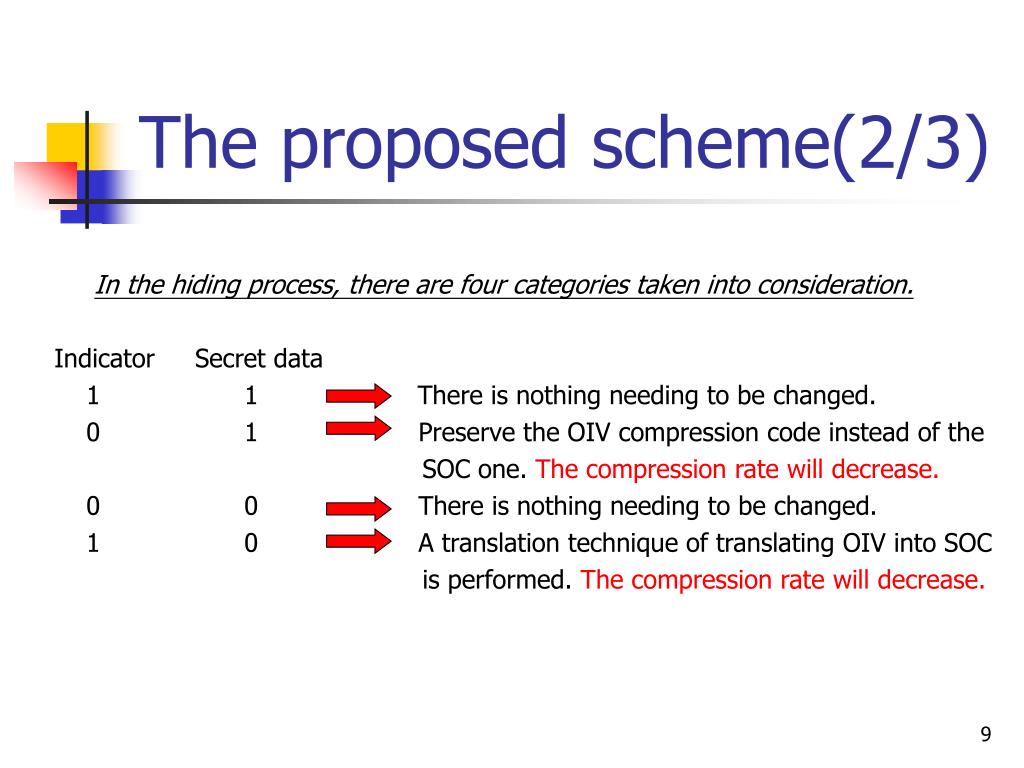 The proposed scheme(2/3)

In the hiding process, there are four categories taken into consideration.

| Indicator | Secret data | |
|---|---|---|
| 1 | 1 | There is nothing needing to be changed. |
| 0 | 1 | Preserve the OIV compression code instead of the SOC one. The compression rate will decrease. |
| 0 | 0 | There is nothing needing to be changed. |
| 1 | 0 | A translation technique of translating OIV into SOC is performed. The compression rate will decrease. |

9